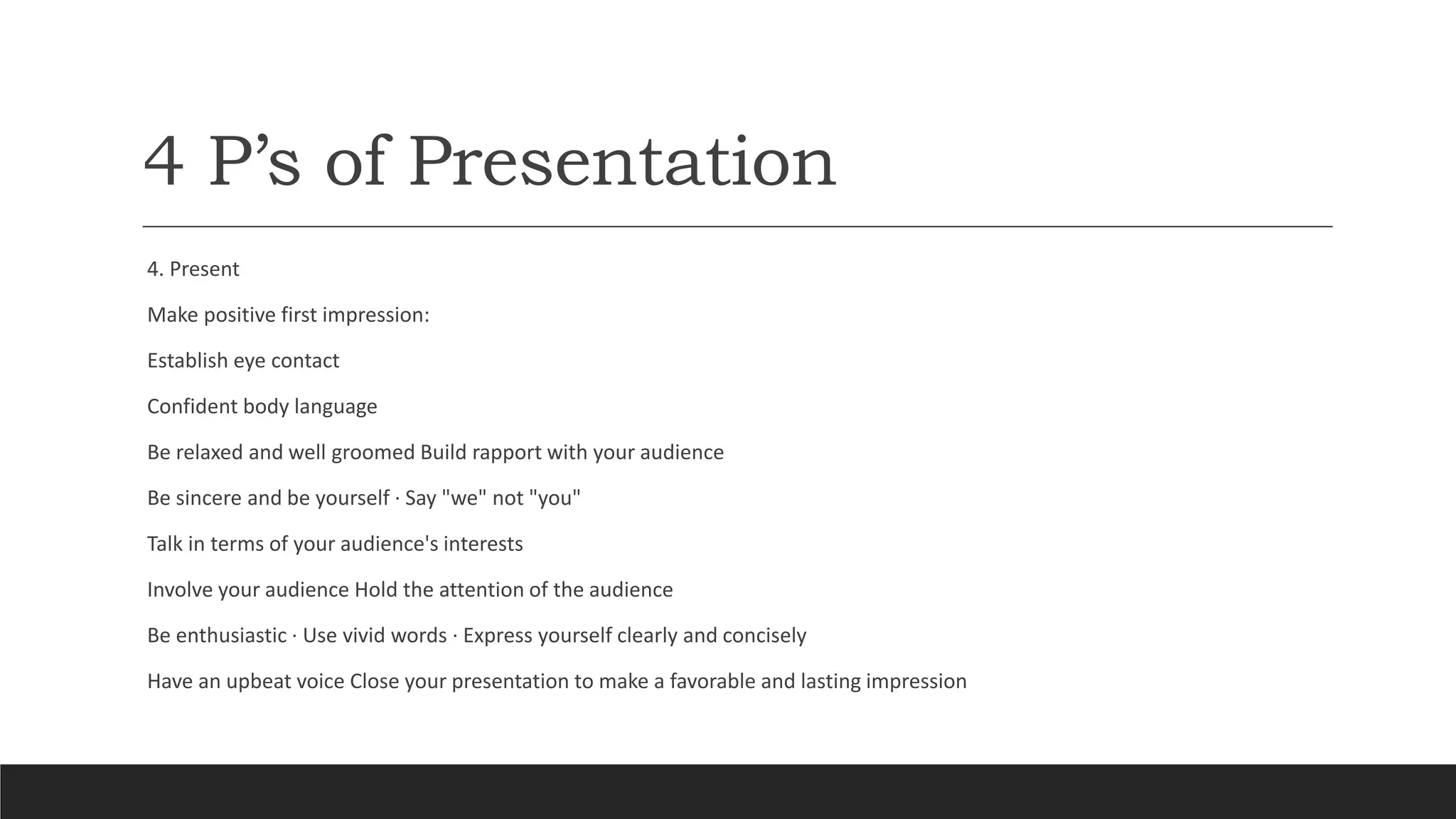 4 P’s of Presentation

4. Present

Make positive first impression:

Establish eye contact

Confident body language

Be relaxed and well groomed Build rapport with your audience

Be sincere and be yourself · Say "we" not "you"

Talk in terms of your audience's interests

Involve your audience Hold the attention of the audience

Be enthusiastic · Use vivid words · Express yourself clearly and concisely

Have an upbeat voice Close your presentation to make a favorable and lasting impression